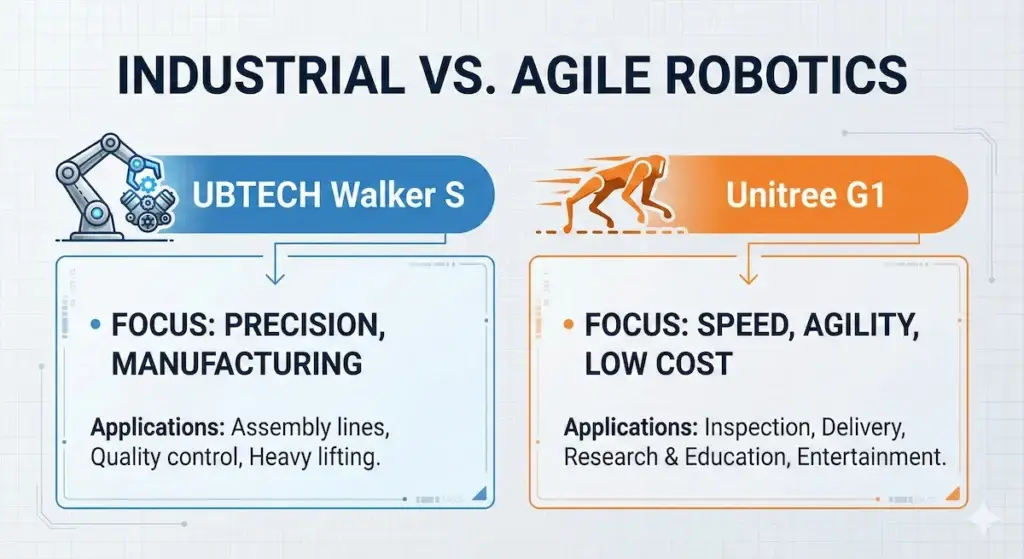 INDUSTRIAL VS. AGILE ROBOTICS

UBTECH Walker S

• FOCUS: PRECISION, MANUFACTURING

Applications: Assembly lines, Quality control, Heavy lifting.

Unitree G1

• FOCUS: SPEED, AGILITY, LOW COST

Applications: Inspection, Delivery, Research & Education, Entertainment.